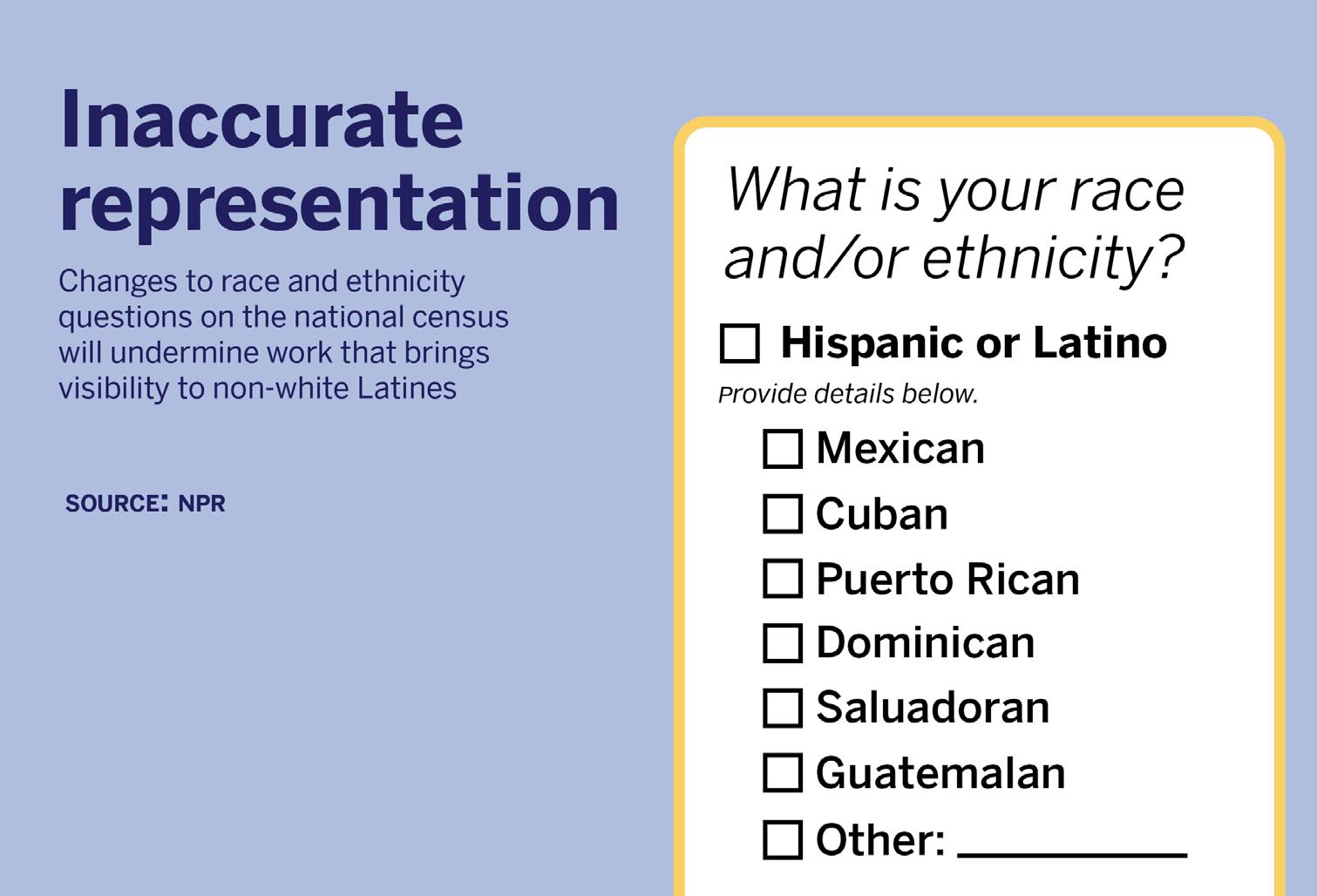 Inaccurate representation

Changes to race and ethnicity questions on the national census will undermine work that brings visibility to non-white Latines

SOURCE: NPR

What is your race and/or ethnicity?

☐ Hispanic or Latino

Provide details below.

☐ Mexican
☐ Cuban
☐ Puerto Rican
☐ Dominican
☐ Saluadoran
☐ Guatemalan
☐ Other: ___________